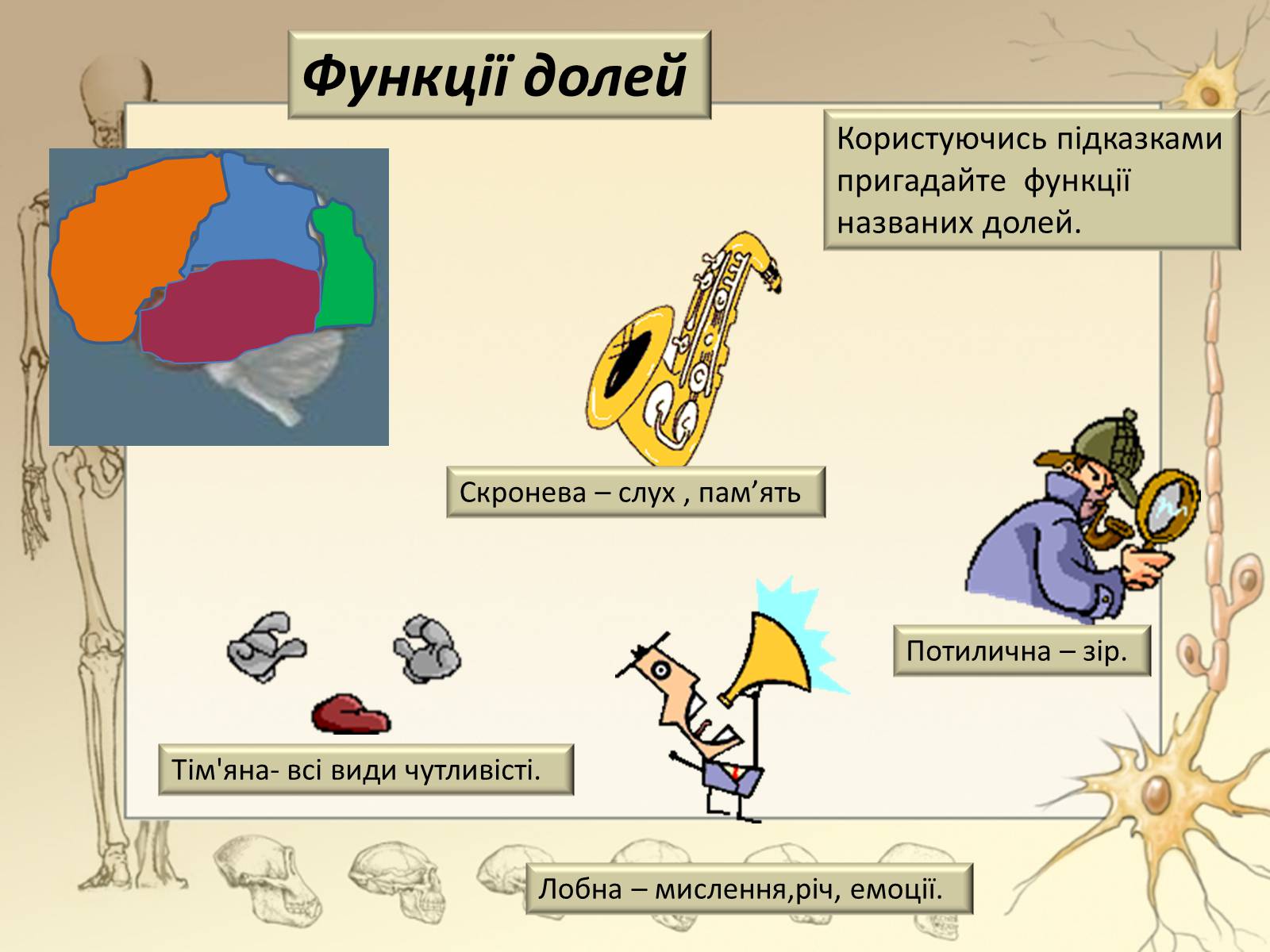 Функції долей

Користуючись підказками пригадайте функції названих долей.

Скронева – слух , пам’ять

Потилична – зір.

Тім'яна- всі види чутливісті.

Лобна – мислення,річ, емоції.